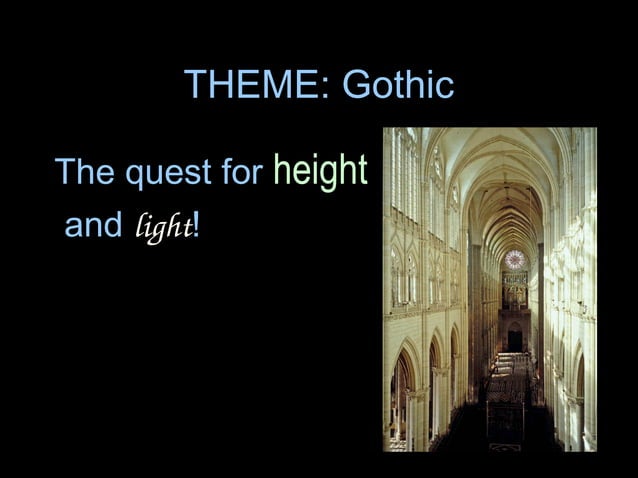 THEME: Gothic

The quest for height and light!